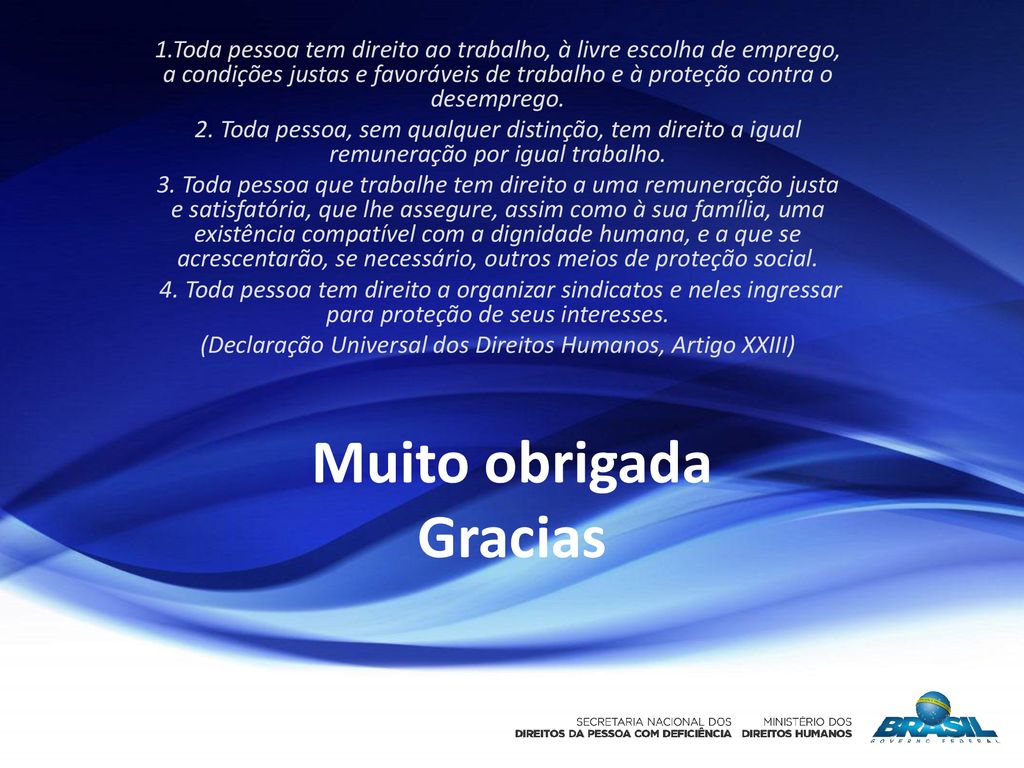 1.Toda pessoa tem direito ao trabalho, à livre escolha de emprego, a condições justas e favoráveis de trabalho e à proteção contra o desemprego.

2. Toda pessoa, sem qualquer distinção, tem direito a igual remuneração por igual trabalho.

3. Toda pessoa que trabalhe tem direito a uma remuneração justa e satisfatória, que lhe assegure, assim como à sua família, uma existência compatível com a dignidade humana, e a que se acrescentarão, se necessário, outros meios de proteção social.

4. Toda pessoa tem direito a organizar sindicatos e neles ingressar para proteção de seus interesses.

(Declaração Universal dos Direitos Humanos, Artigo XXIII)

Muito obrigada
Gracias

SECRETARIA NACIONAL DOS
DIREITOS DA PESSOA COM DEFICIÊNCIA

MINISTÉRIO DOS
DIREITOS HUMANOS

BRASIL
GOVERNO FEDERAL